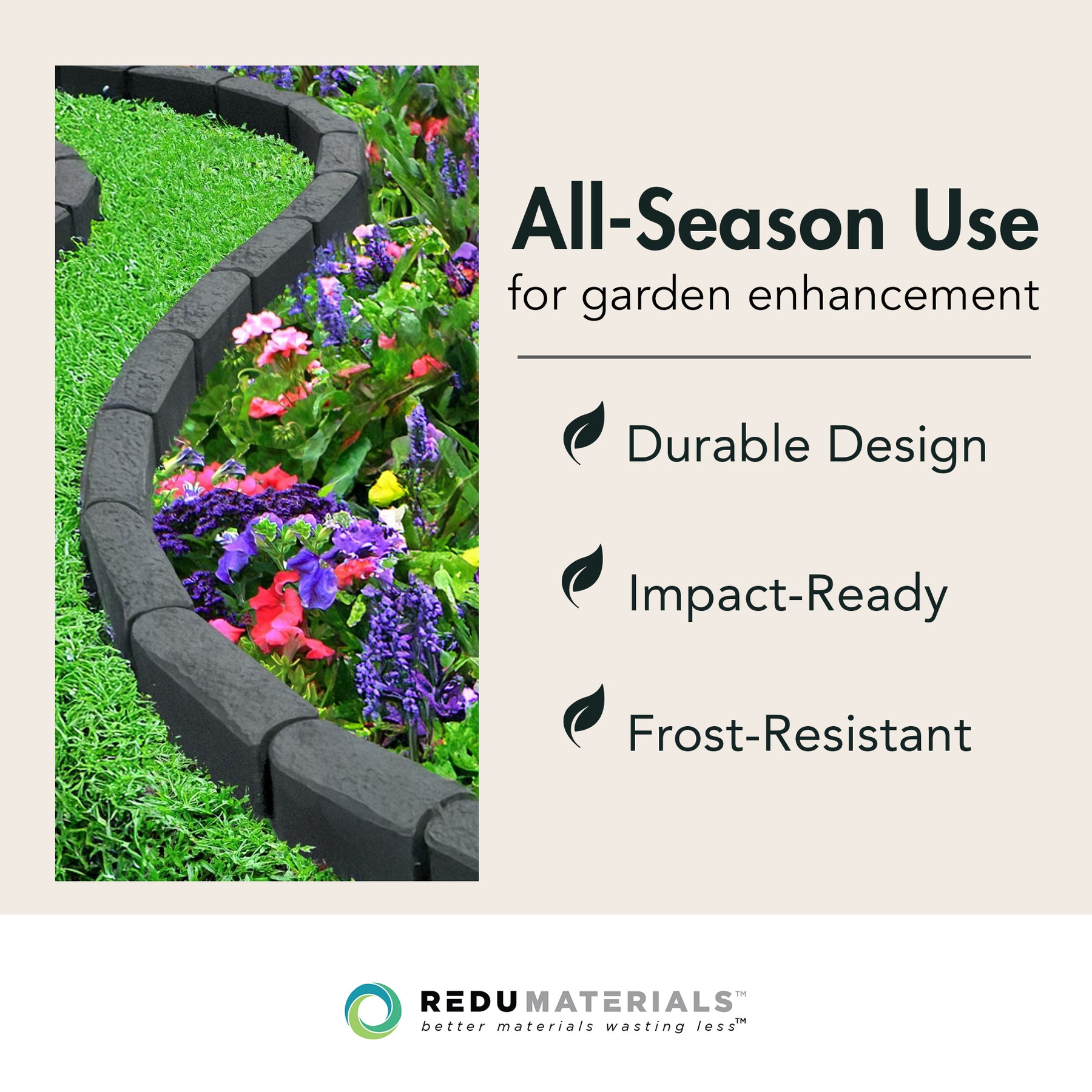 All-Season Use
for garden enhancement

Durable Design

Impact-Ready

Frost-Resistant

REDUMATERIALS™
better materials wasting less™